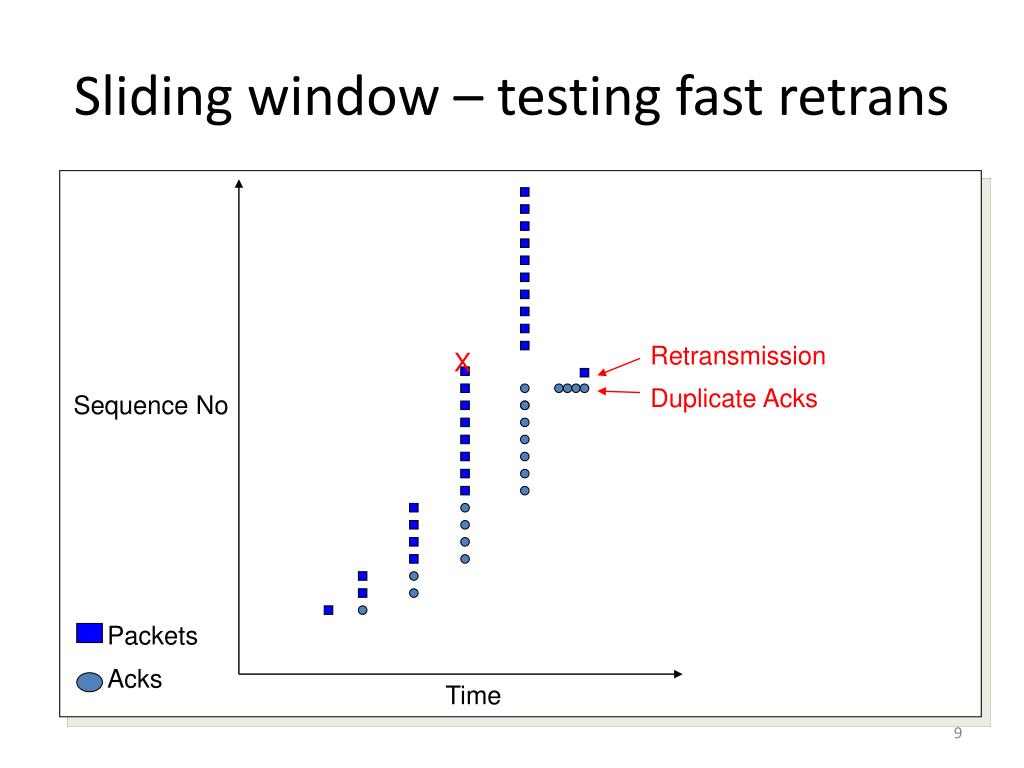 Sliding window – testing fast retrans

X

Retransmission

Duplicate Acks

Sequence No

Packets

Acks

Time

9